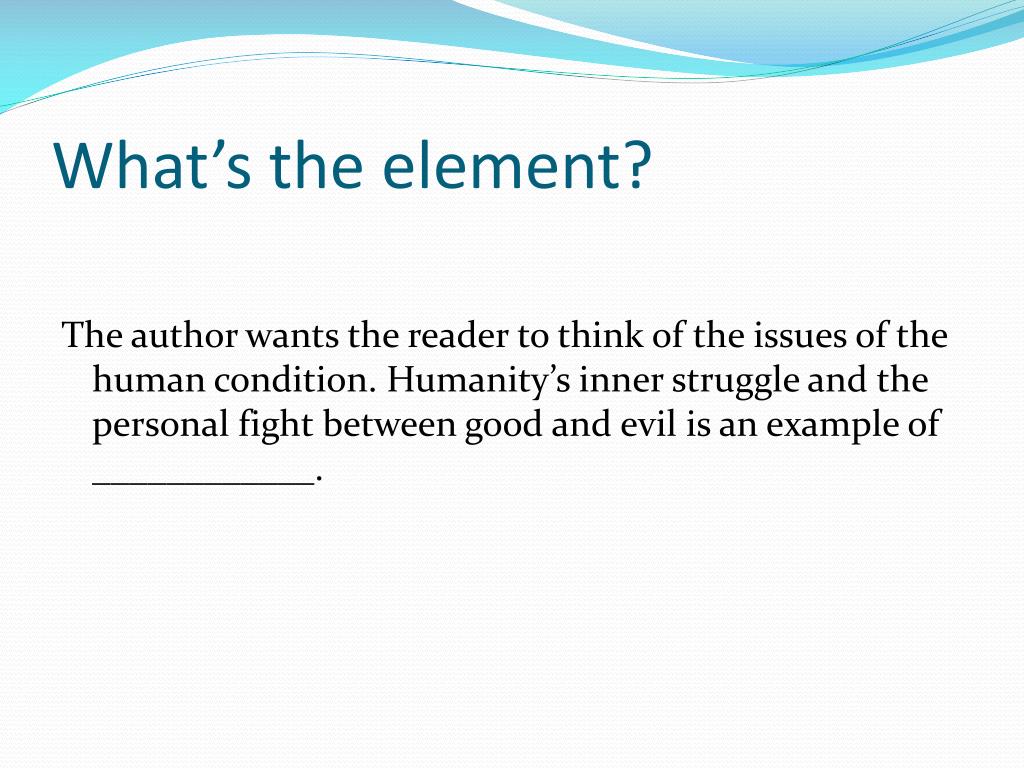 What’s the element?

The author wants the reader to think of the issues of the human condition. Humanity’s inner struggle and the personal fight between good and evil is an example of ____________.